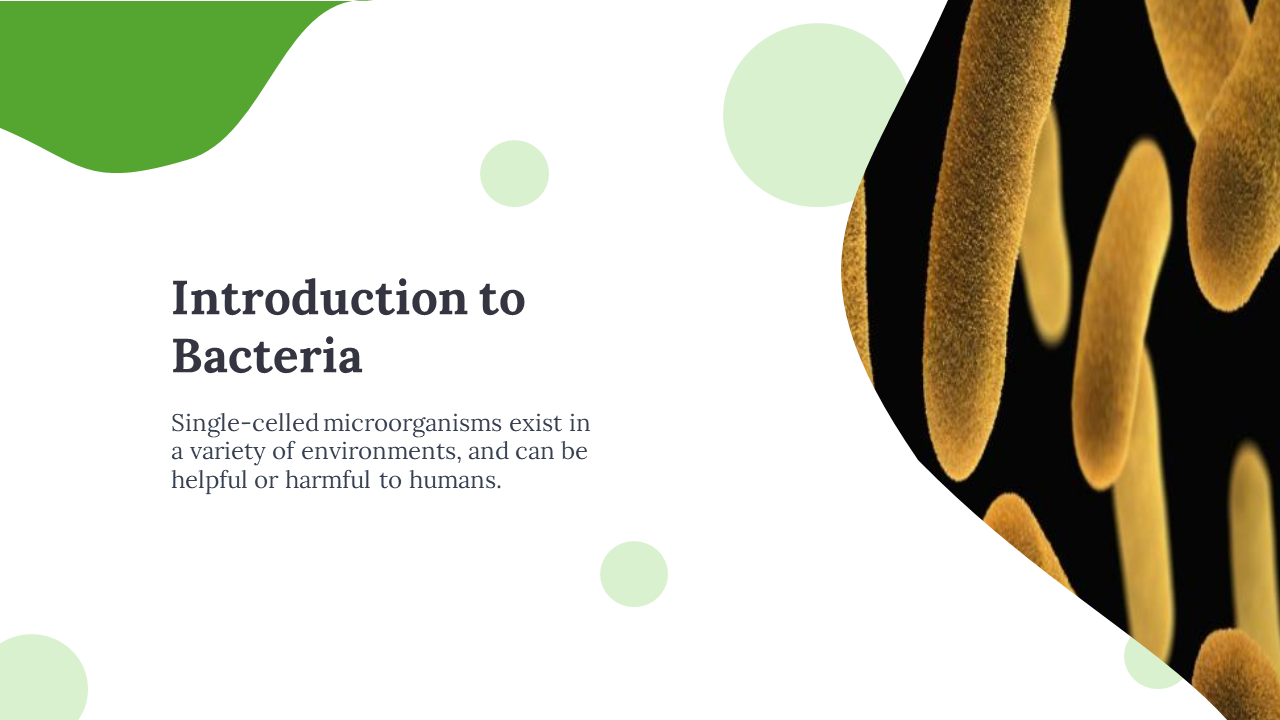 Introduction to Bacteria

Single-celled microorganisms exist in a variety of environments, and can be helpful or harmful to humans.